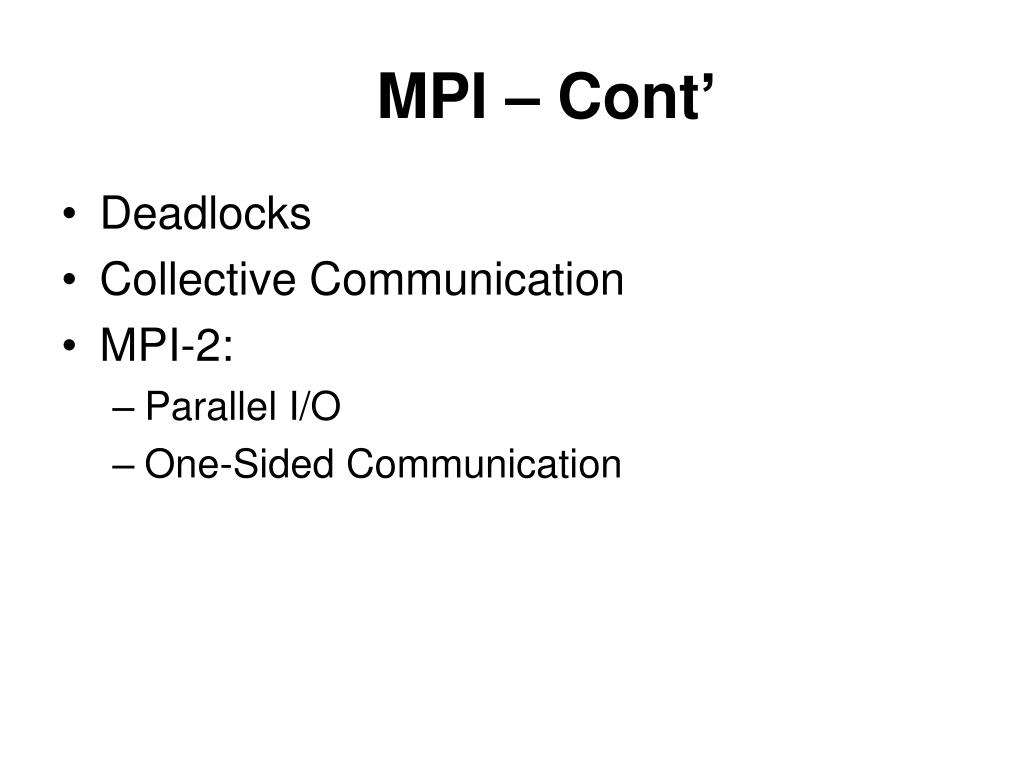 MPI – Cont’

• Deadlocks
• Collective Communication
• MPI-2:
– Parallel I/O
– One-Sided Communication